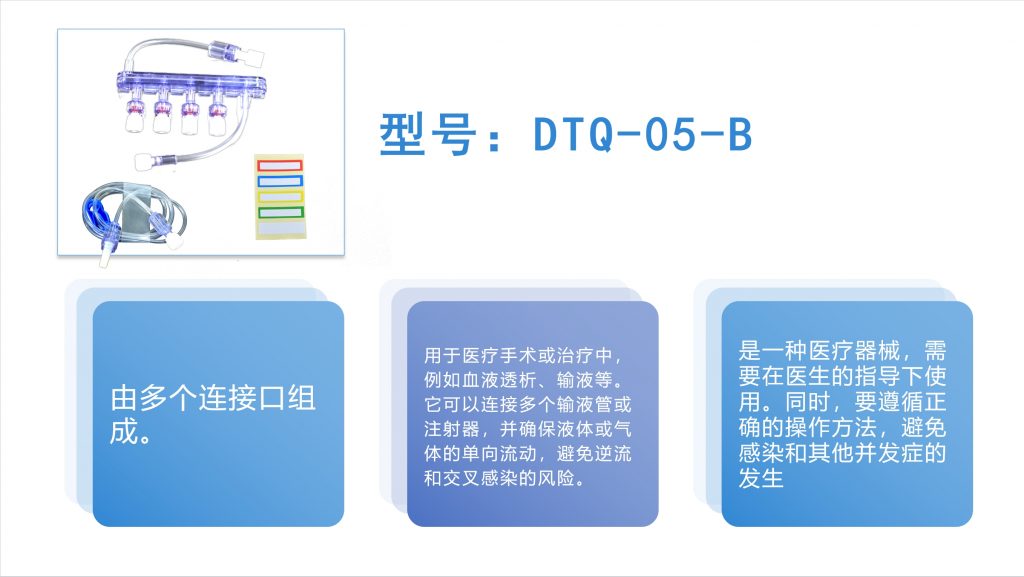 型号：DTQ-05-B

由多个连接口组成。

用于医疗手术或治疗中，例如血液透析、输液等。它可以连接多个输液管或注射器，并确保液体或气体的单向流动，避免逆流和交叉感染的风险。

是一种医疗器械，需要在医生的指导下使用。同时，要遵循正确的操作方法，避免感染和其他并发症的发生